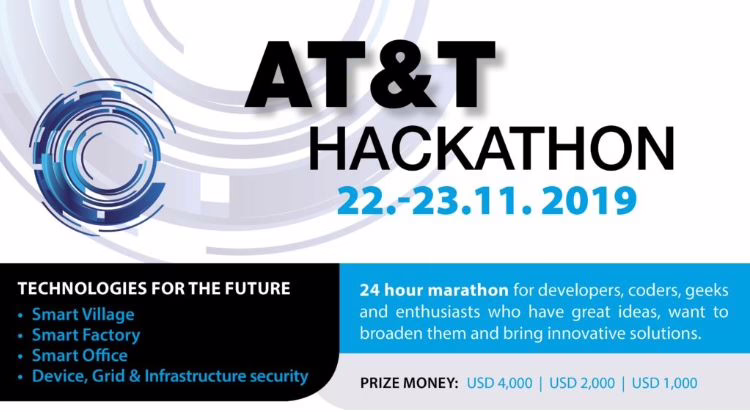 AT&T
HACKATHON
22.-23.11. 2019

TECHNOLOGIES FOR THE FUTURE
• Smart Village
• Smart Factory
• Smart Office
• Device, Grid & Infrastructure security

24 hour marathon for developers, coders, geeks and enthusiasts who have great ideas, want to broaden them and bring innovative solutions.

PRIZE MONEY: USD 4,000 | USD 2,000 | USD 1,000